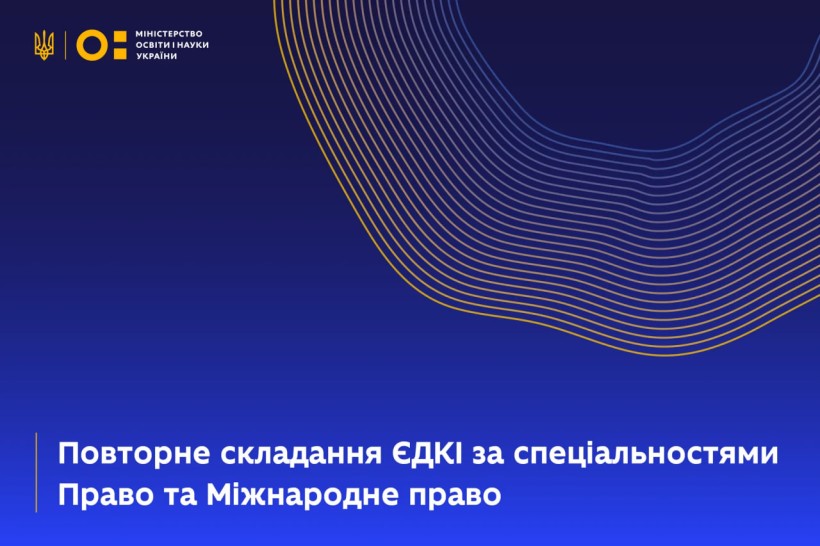 МІНІСТЕРСТВО ОСВІТИ І НАУКИ УКРАЇНИ

Повторне складання ЄДКІ за спеціальностями Право та Міжнародне право